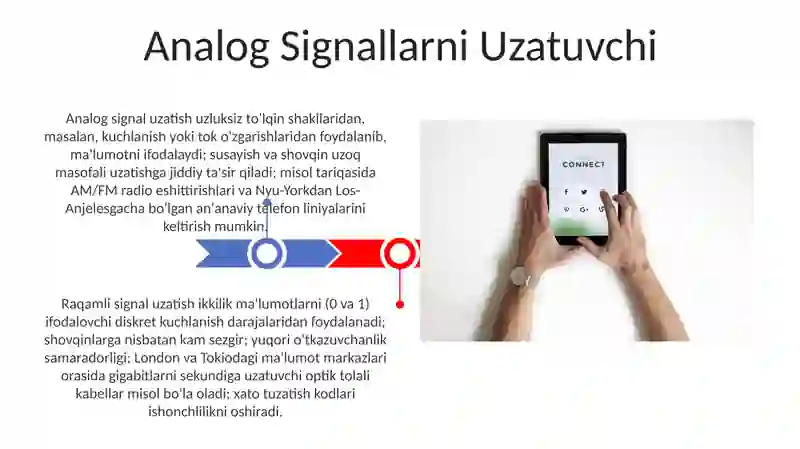 Analog Signallarni Uzatuvchi

Analog signal uzatish uzluksiz to'lqin shakllaridan, masalan, kuchlanish yoki tok o'zgarishlaridan foydalanib, ma'lumotni ifodalaydi; susayish va shovqin uzoq masofali uzatishga jiddiy ta'sir qiladi; misol tariqasida AM/FM radio eshittirishlari va Nyu-Yorkdan Los-Anjelesgacha bo'lgan an'anaviy telefon liniyalarini keltirish mumkin.

Raqamli signal uzatish ikkilik ma'lumotlarni (0 va 1) ifodalovchi diskret kuchlanish darajalaridan foydalanadi; shovqinlarga nisbatan kam sezgir; yuqori o'tkazuvchanlik samaradorligi; London va Tokiodagi ma'lumot markazlari orasida gigabitlarni sekundiga uzatuvchi optik tolali kabellar misol bo'la oladi; xato tuzatish kodlari ishonchlilikni oshiradi.

CONNECT